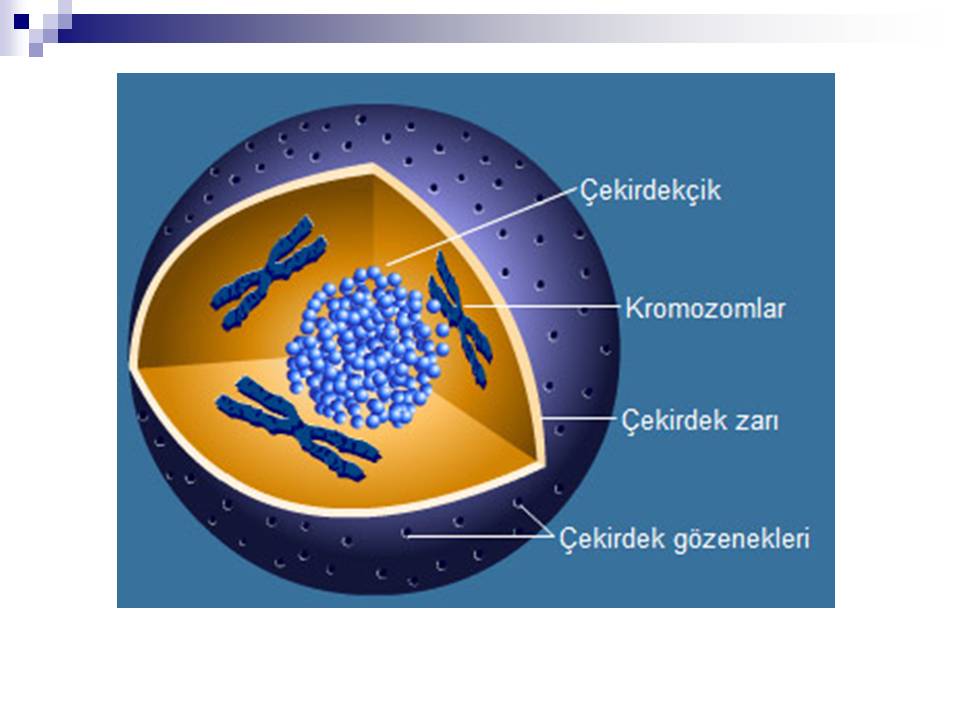 Çekirdekçik

Kromozomlar

Çekirdek zarı

Çekirdek gözenekleri